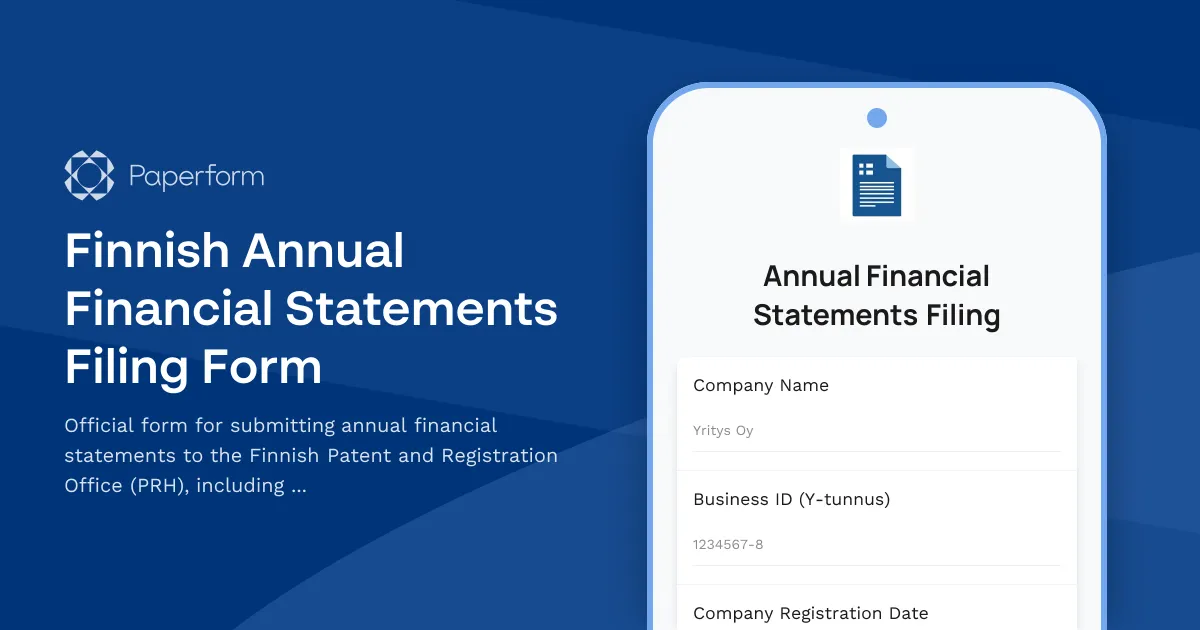 Paperform

Finnish Annual Financial Statements Filing Form

Official form for submitting annual financial statements to the Finnish Patent and Registration Office (PRH), including ...

Annual Financial Statements Filing

Company Name

Yritys Oy

Business ID (Y-tunnus)

1234567-8

Company Registration Date